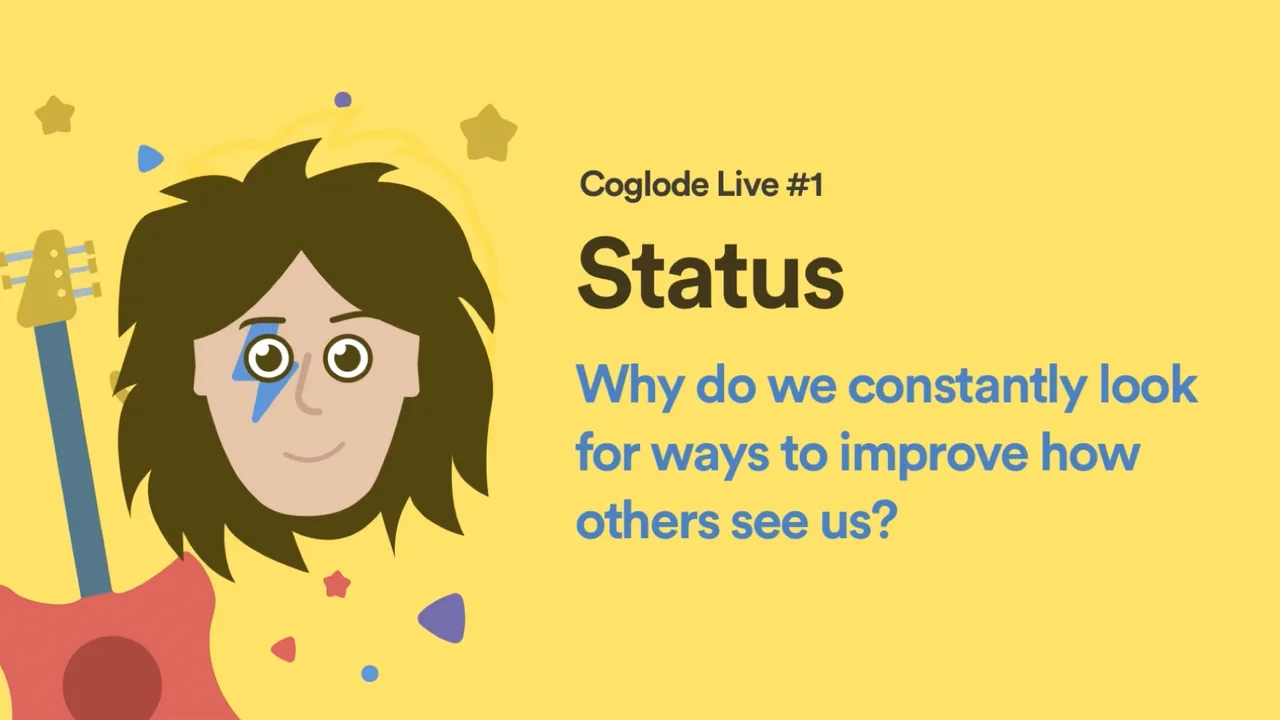 Coglode Live #1

Status

Why do we constantly look for ways to improve how others see us?